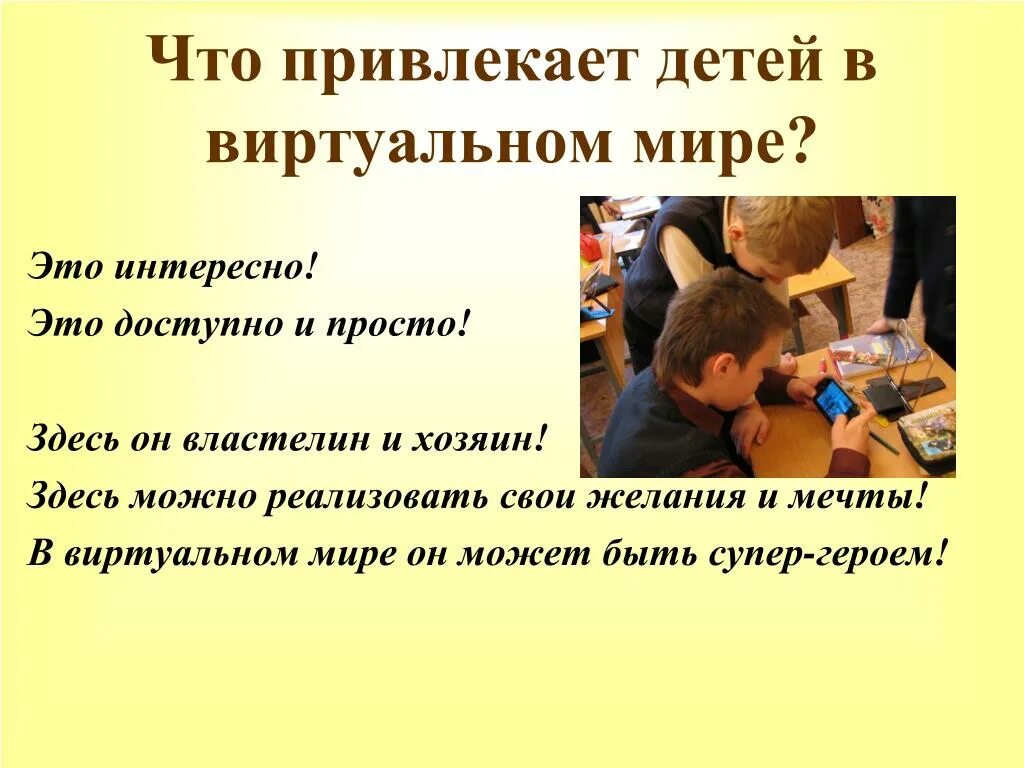 Что привлекает детей в виртуальном мире?

Это интересно!
Это доступно и просто!

Здесь он властелин и хозяин!
Здесь можно реализовать свои желания и мечты!
В виртуальном мире он может быть супер-героем!